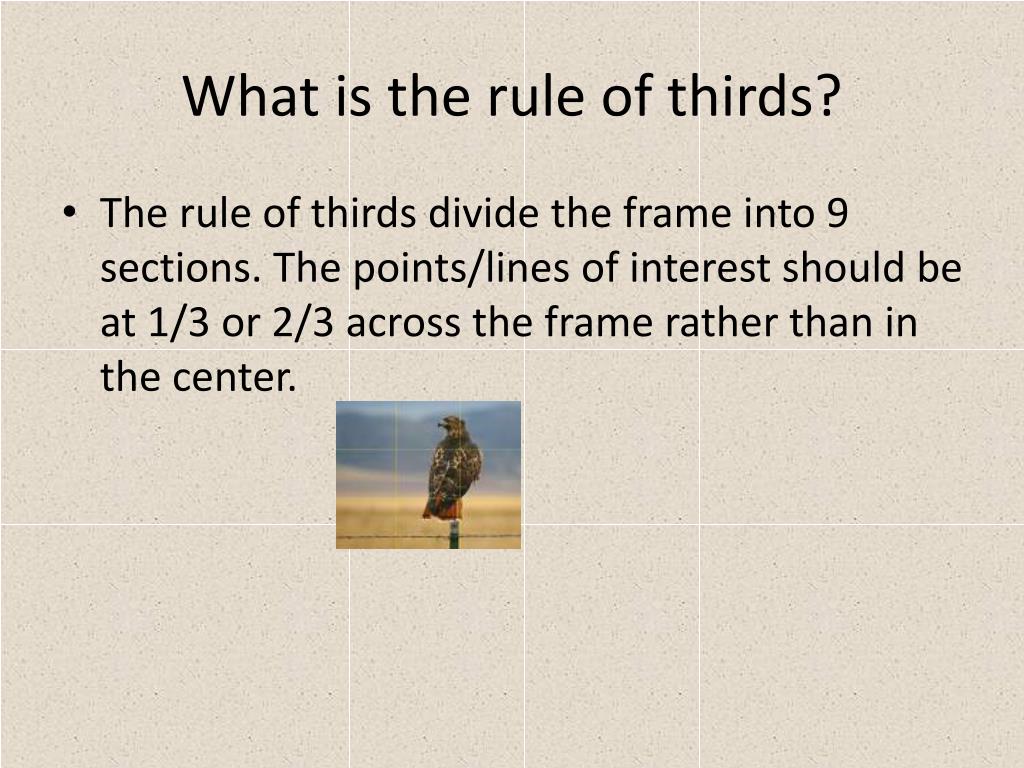 What is the rule of thirds?

• The rule of thirds divide the frame into 9 sections. The points/lines of interest should be at 1/3 or 2/3 across the frame rather than in the center.